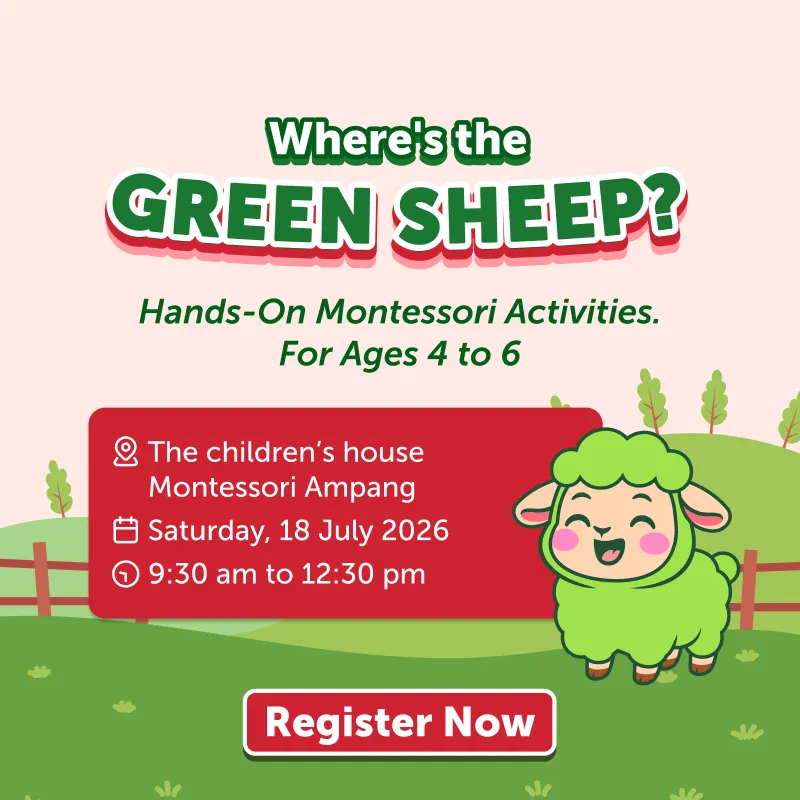 Where's the
GREEN SHEEP?

Hands-On Montessori Activities.
For Ages 4 to 6

The children's house Montessori Ampang
Saturday, 18 July 2026
9:30 am to 12:30 pm

Register Now